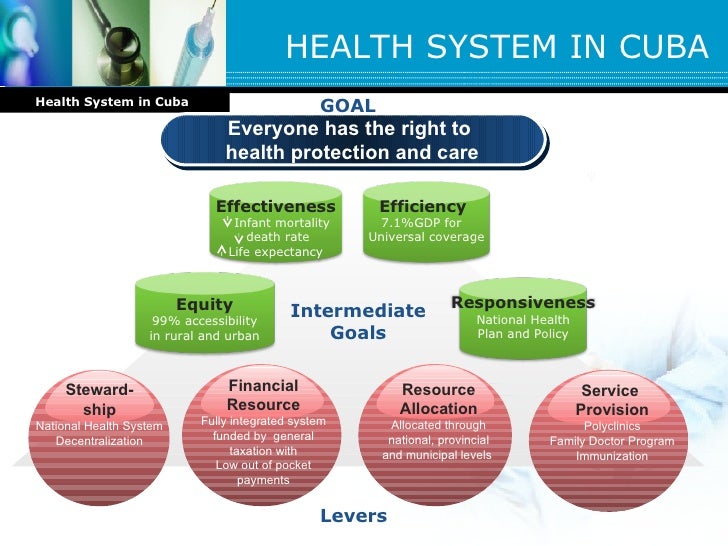 HEALTH SYSTEM IN CUBA

Health System in Cuba

GOAL

Everyone has the right to health protection and care

Effectiveness
↓Infant mortality
↓death rate
↑Life expectancy

Efficiency
7.1%GDP for Universal coverage

Equity
99% accessibility in rural and urban

Intermediate Goals

Responsiveness
National Health Plan and Policy

Stewardship
National Health System Decentralization

Financial Resource
Fully integrated system funded by general taxation with Low out of pocket payments

Resource Allocation
Allocated through national, provincial and municipal levels

Service Provision
Polyclinics
Family Doctor Program
Immunization

Levers